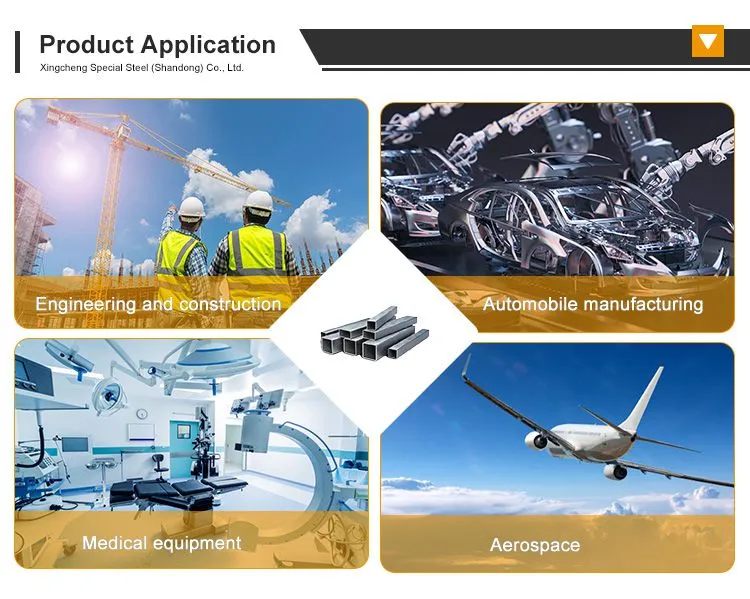 Product Application
Xingcheng Special Steel (Shandong) Co., Ltd.

Engineering and construction

Automobile manufacturing

Medical equipment

Aerospace